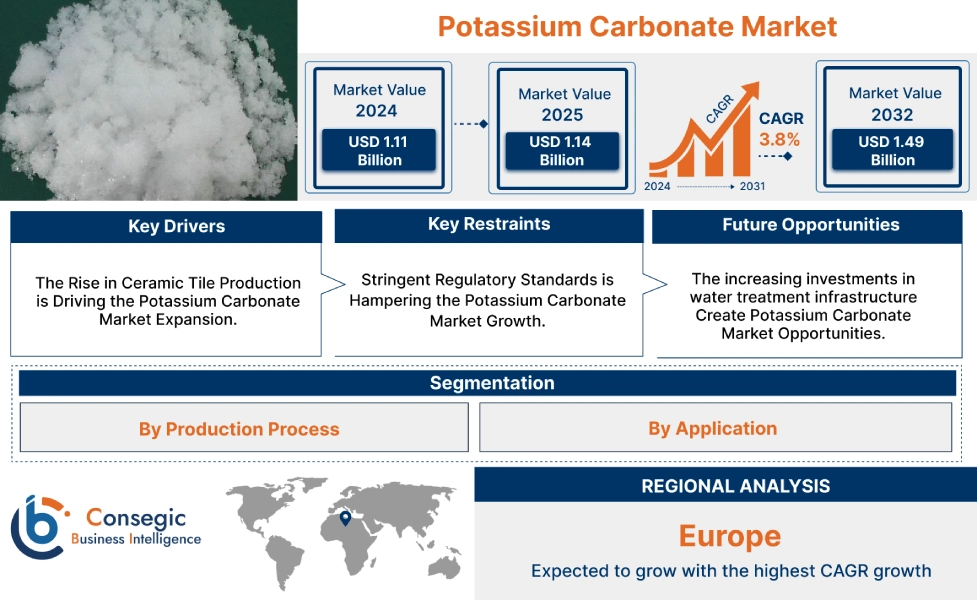 Potassium Carbonate Market

Market Value
2024
USD 1.11 Billion

Market Value
2025
USD 1.14 Billion

CAGR
2024 2031
CAGR
3.8%

Market Value
2032
USD 1.49 Billion

Key Drivers
The Rise in Ceramic Tile Production is Driving the Potassium Carbonate Market Expansion.

Key Restraints
Stringent Regulatory Standards is Hampering the Potassium Carbonate Market Growth.

Future Opportunities
The increasing investments in water treatment infrastructure Create Potassium Carbonate Market Opportunities.

Segmentation
By Production Process
By Application

Consegic
Business Intelligence

REGIONAL ANALYSIS
Europe
Expected to grow with the highest CAGR growth